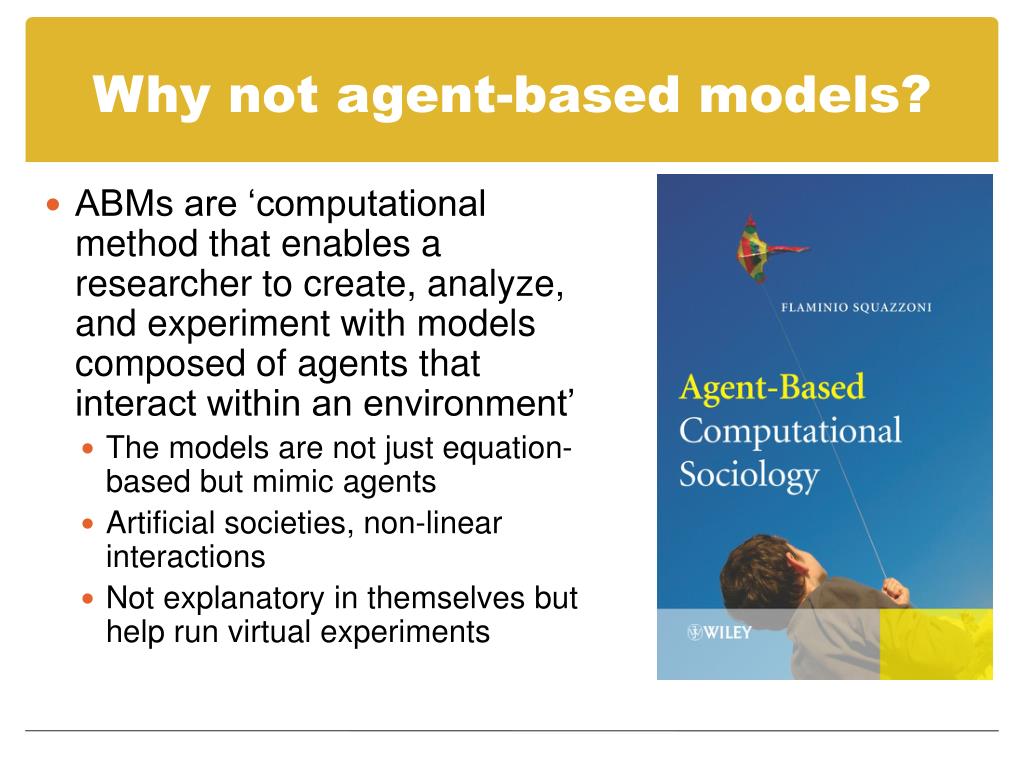 Why not agent-based models?

ABMs are ‘computational method that enables a researcher to create, analyze, and experiment with models composed of agents that interact within an environment’

The models are not just equation-based but mimic agents

Artificial societies, non-linear interactions

Not explanatory in themselves but help run virtual experiments

FLAMINIO SQUAZZONI

Agent-Based Computational Sociology

WILEY